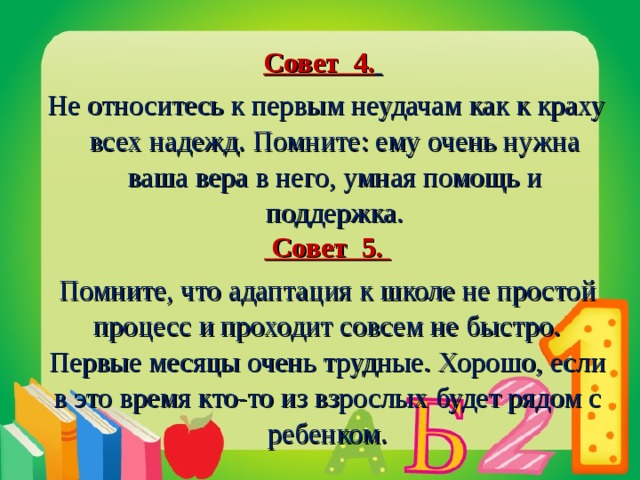 Совет 4.

Не относитесь к первым неудачам как к краху всех надежд. Помните: ему очень нужна ваша вера в него, умная помощь и поддержка.

Совет 5.

Помните, что адаптация к школе не простой процесс и проходит совсем не быстро. Первые месяцы очень трудные. Хорошо, если в это время кто-то из взрослых будет рядом с ребенком.

А Б 2 1